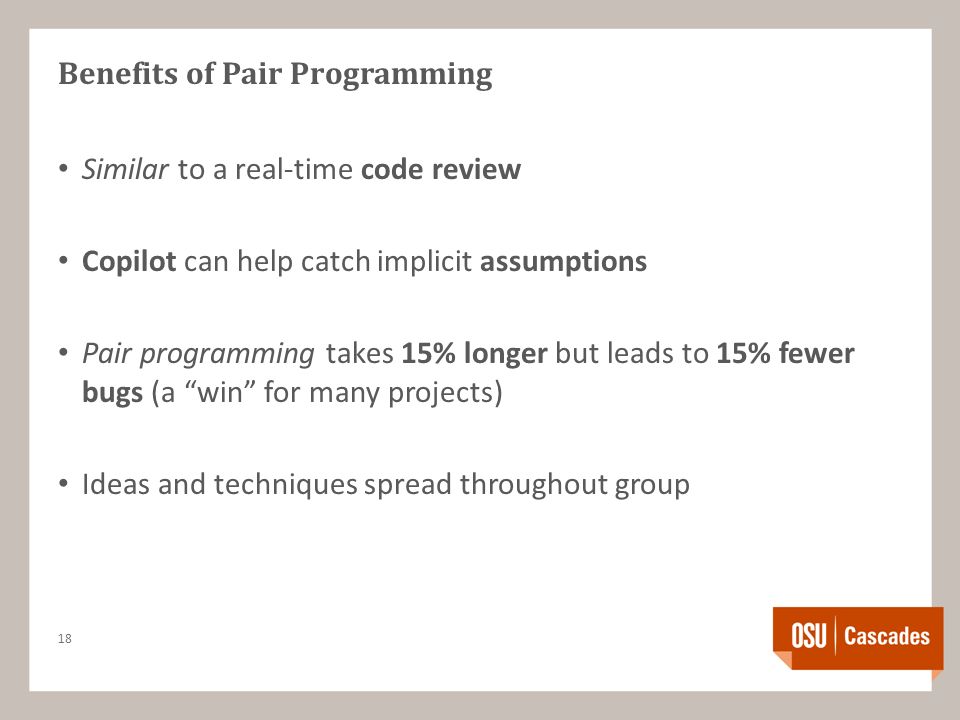 Benefits of Pair Programming

• Similar to a real-time code review

• Copilot can help catch implicit assumptions

• Pair programming takes 15% longer but leads to 15% fewer bugs (a “win” for many projects)

• Ideas and techniques spread throughout group

18

OSU | Cascades